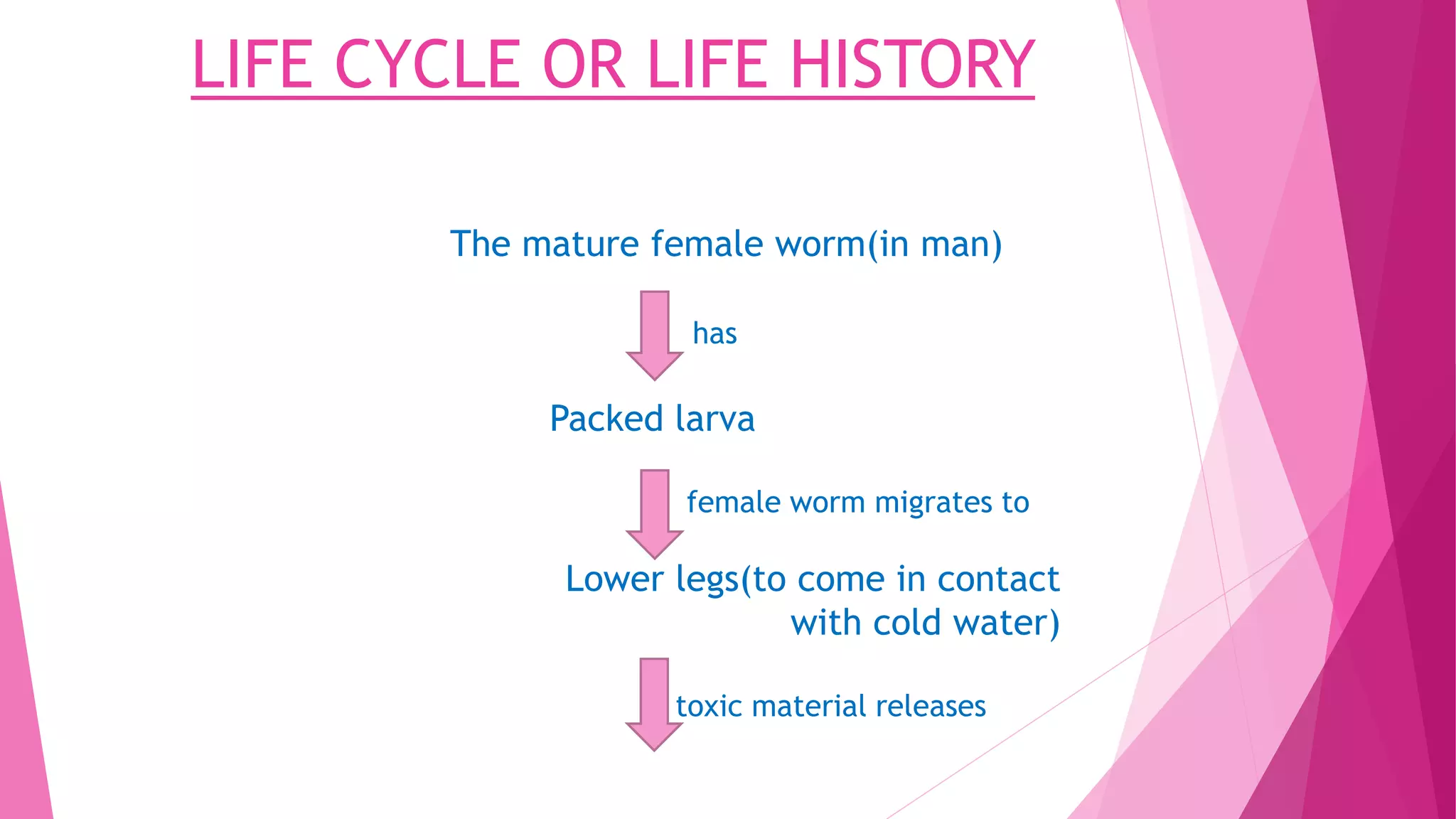 LIFE CYCLE OR LIFE HISTORY

The mature female worm(in man)

has

Packed larva

female worm migrates to

Lower legs(to come in contact with cold water)

toxic material releases